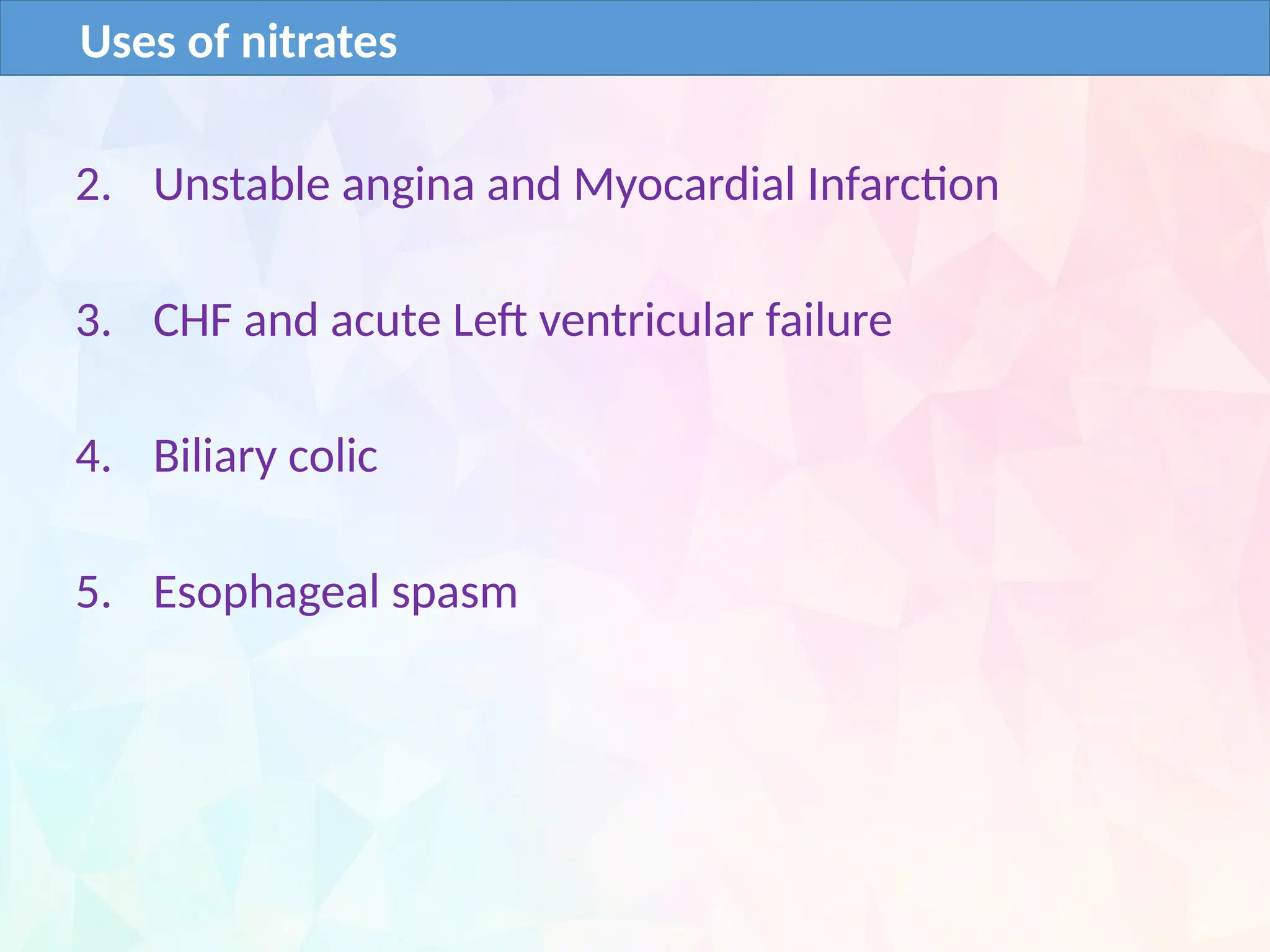 Uses of nitrates

2. Unstable angina and Myocardial Infarction

3. CHF and acute Left ventricular failure

4. Biliary colic

5. Esophageal spasm